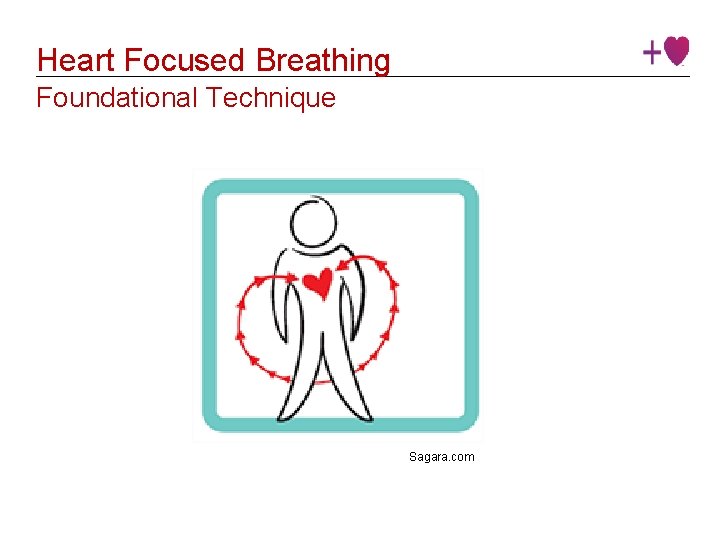 Heart Focused Breathing
Foundational Technique

Sagara.com